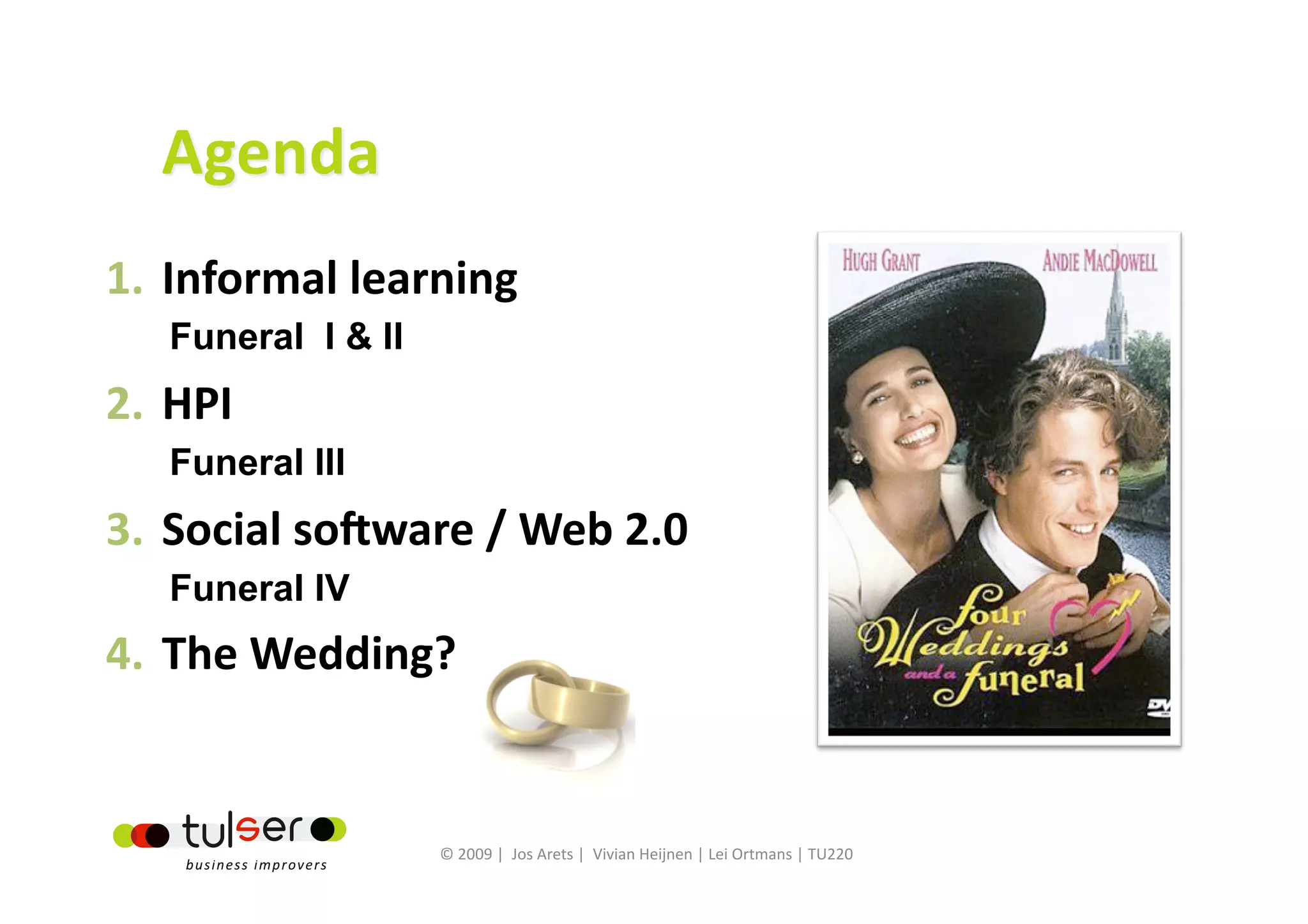 Agenda

1. Informal learning

Funeral I & II

2. HPI

Funeral III

3. Social software / Web 2.0

Funeral IV

4. The Wedding?

HUGH GRANT

ANDIE MACDOWELL

four Weddings and a funeral

DV

tulser

business improvers

© 2009 | Jos Arets | Vivian Heijnen | Lei Ortmans | TU220